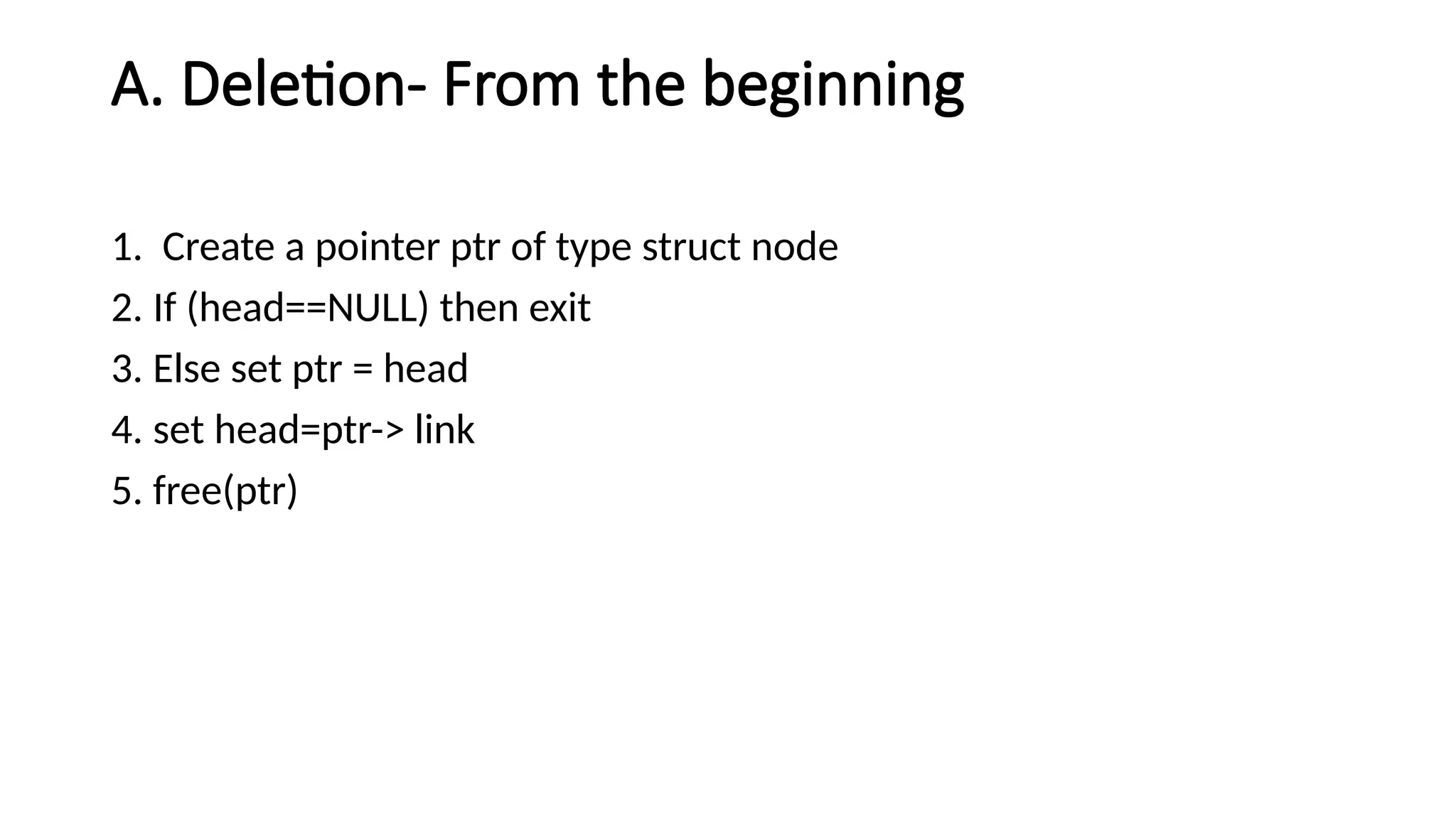 A. Deletion- From the beginning

1. Create a pointer ptr of type struct node
2. If (head==NULL) then exit
3. Else set ptr = head
4. set head=ptr-> link
5. free(ptr)